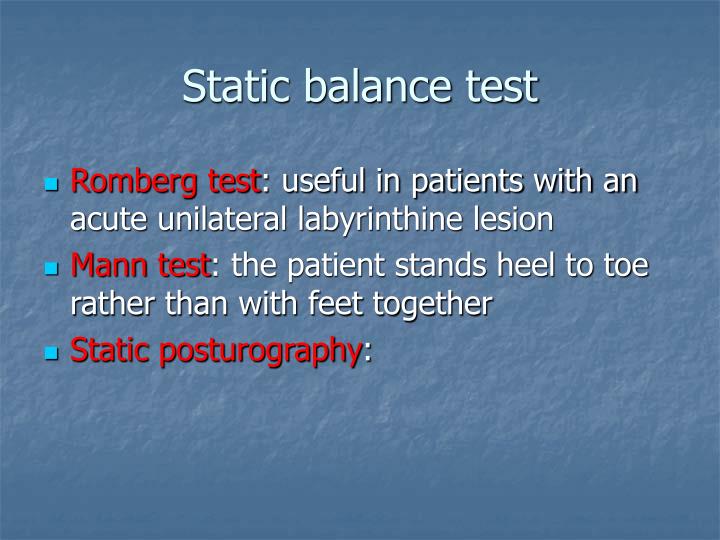 Static balance test

- Romberg test: useful in patients with an acute unilateral labyrinthine lesion
- Mann test: the patient stands heel to toe rather than with feet together
- Static posturography: